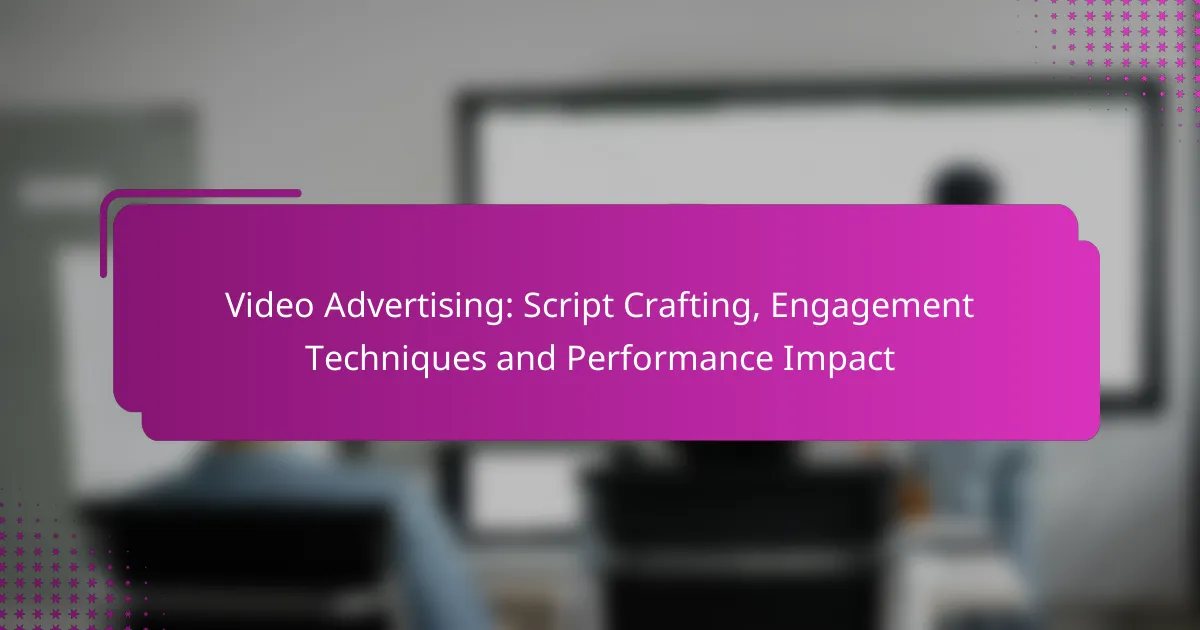 Video Advertising: Script Crafting, Engagement Techniques and Performance Impact